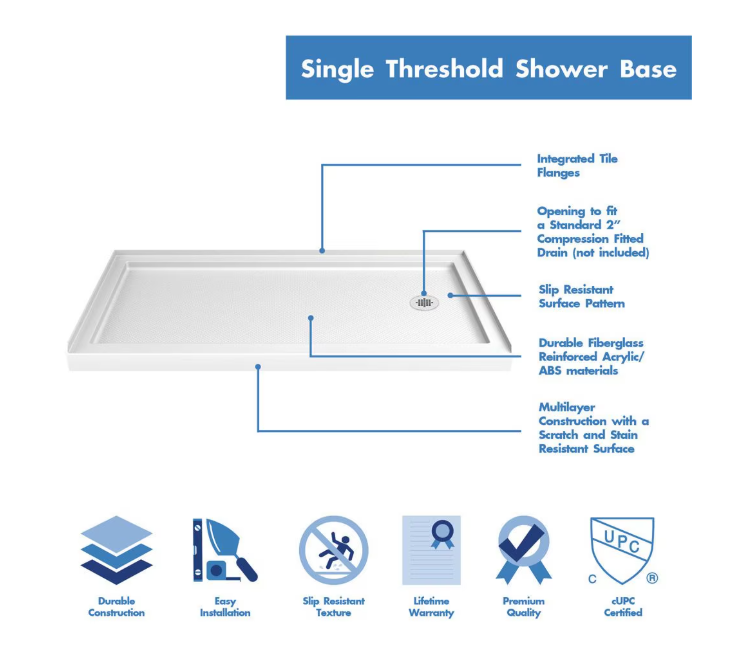 Single Threshold Shower Base

Integrated Tile Flanges

Opening to fit a Standard 2" Compression Fitted Drain (not included)

Slip Resistant Surface Pattern

Durable Fiberglass Reinforced Acrylic/ ABS materials

Multilayer Construction with a Scratch and Stain Resistant Surface

Durable Construction

Easy Installation

Slip Resistant Texture

Lifetime Warranty

Premium Quality

UPC
C ®
cUPC Certified